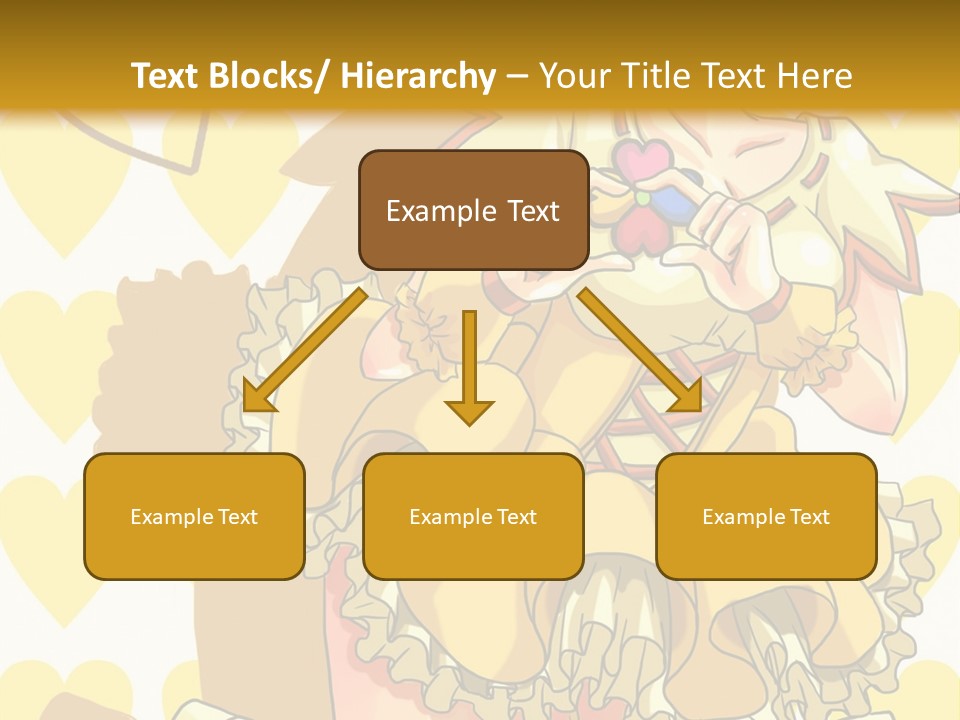 Text Blocks/ Hierarchy – Your Title Text Here

Example Text

Example Text

Example Text

Example Text